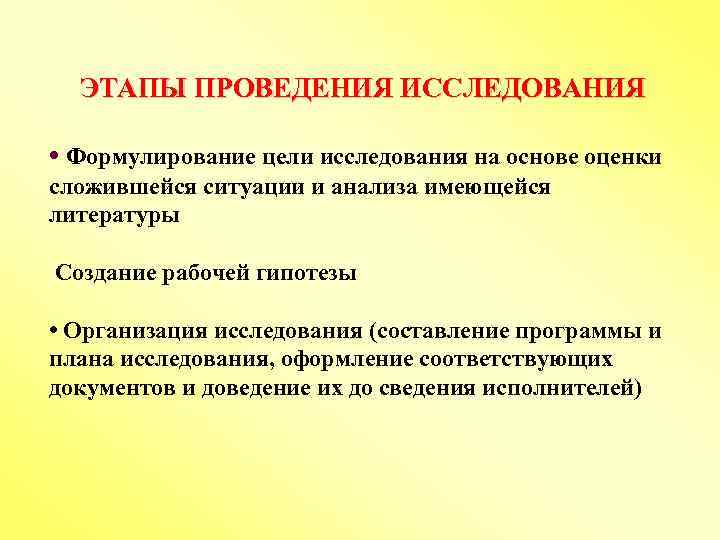 ЭТАПЫ ПРОВЕДЕНИЯ ИССЛЕДОВАНИЯ

• Формулирование цели исследования на основе оценки сложившейся ситуации и анализа имеющейся литературы

Создание рабочей гипотезы

• Организация исследования (составление программы и плана исследования, оформление соответствующих документов и доведение их до сведения исполнителей)